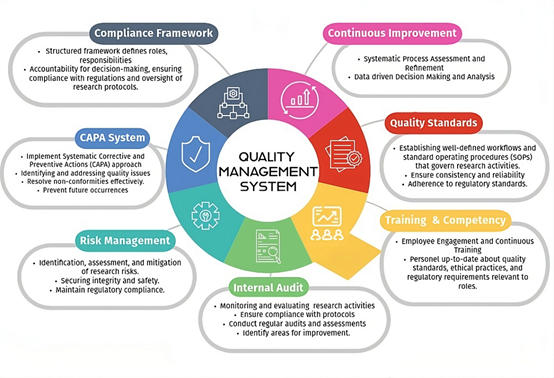 QUALITY MANAGEMENT SYSTEM

Compliance Framework

• Structured framework defines roles, responsibilities
• Accountability for decision-making, ensuring compliance with regulations and oversight of research protocols.

Continuous Improvement

• Systematic Process Assessment and Refinement
• Data driven Decision Making and Analysis

Quality Standards

• Establishing well-defined workflows and standard operating procedures (SOPs) that govern research activities.
• Ensure consistency and reliability
• Adherence to regulatory standards.

Training & Competency

• Employee Engagement and Continuous Training
• Personel up-to-date about quality standards, ethical practices, and regulatory requirements relevant to roles.

Internal Audit

• Monitoring and evaluating research activities
• Ensure compliance with protocols
• Conduct regular audits and assessments
• Identify areas for improvement.

Risk Management

• Identification, assessment, and mitigation of research risks.
• Securing integrity and safety.
• Maintain regulatory compliance.

CAPA System

• Implement Systematic Corrective and Preventive Actions (CAPA) approach
• Identifying and addressing quality issues
• Resolve non-conformities effectively.
• Prevent future occurrences